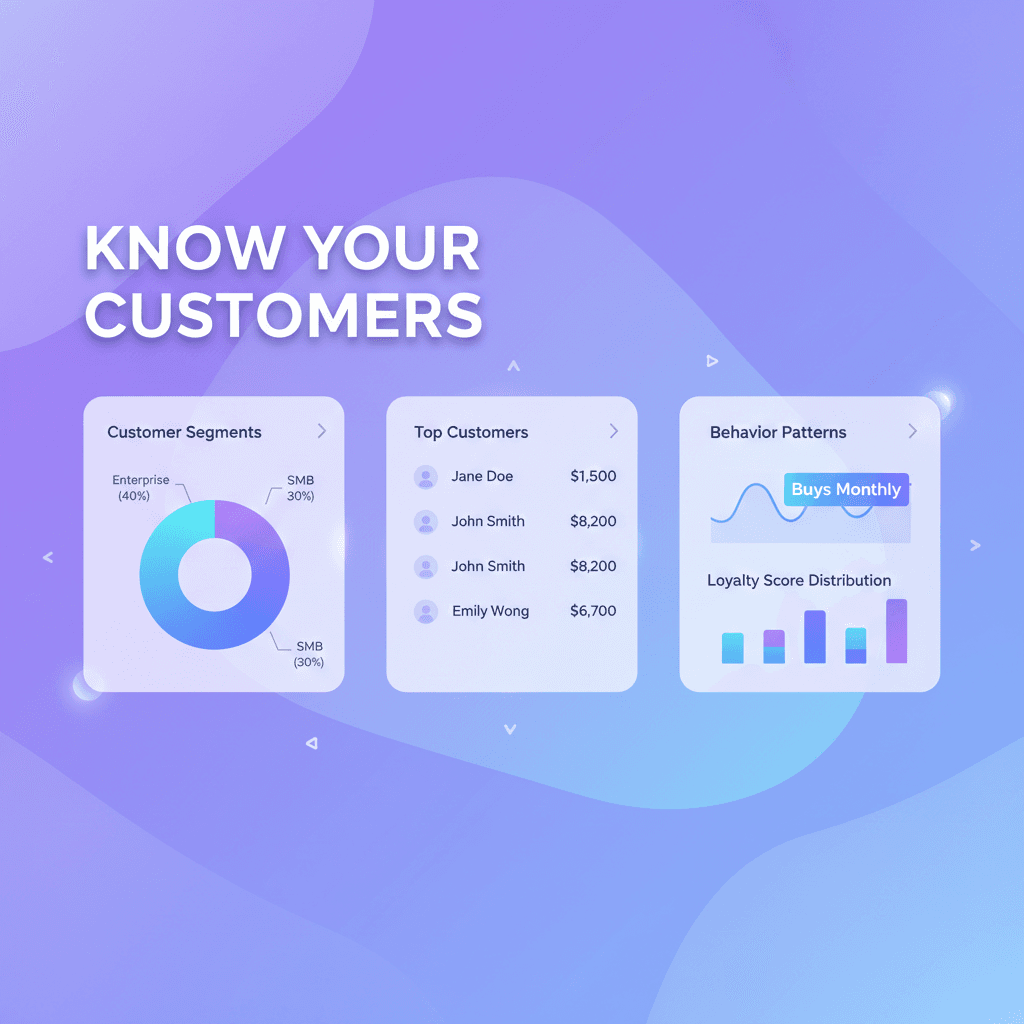 KNOW YOUR CUSTOMERS

Customer Segments

Enterprise (40%)

SMB 30%)

SMB (30%)

Top Customers

Jane Doe $1,500

John Smith $8,200

John Smith $8,200

Emily Wong $6,700

Behavior Patterns

Buys Monthly

Loyalty Score Distribution